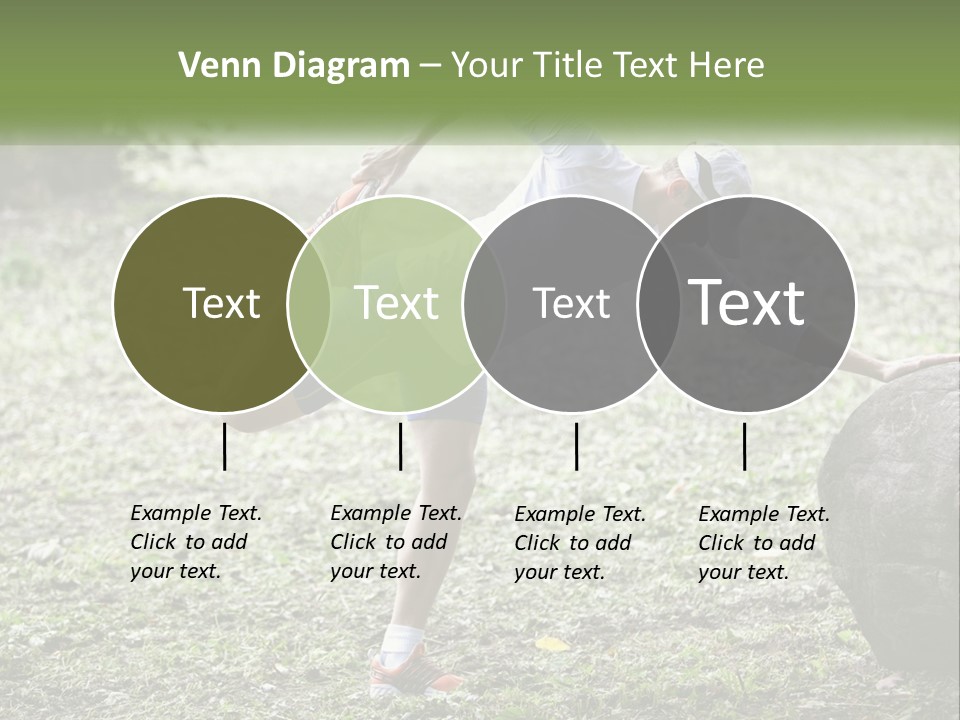 Venn Diagram – Your Title Text Here

Text

Text

Text

Text

Example Text. Click to add your text.

Example Text. Click to add your text.

Example Text. Click to add your text.

Example Text. Click to add your text.